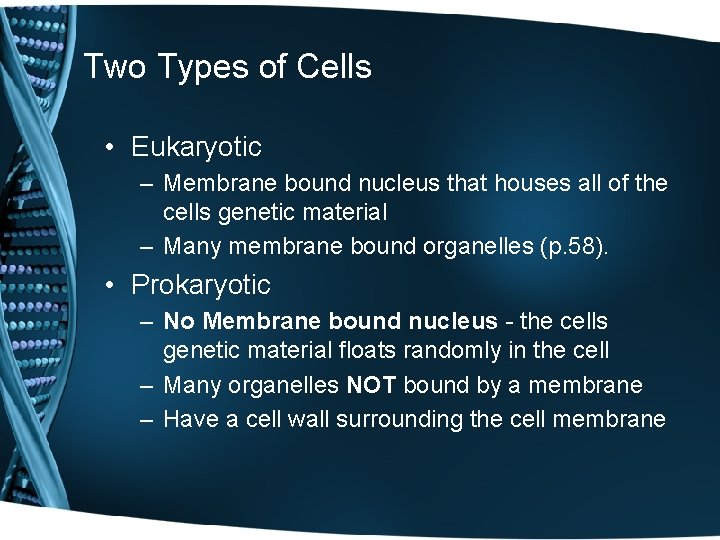 Two Types of Cells

• Eukaryotic
– Membrane bound nucleus that houses all of the cells genetic material
– Many membrane bound organelles (p.58).
• Prokaryotic
– No Membrane bound nucleus - the cells genetic material floats randomly in the cell
– Many organelles NOT bound by a membrane
– Have a cell wall surrounding the cell membrane